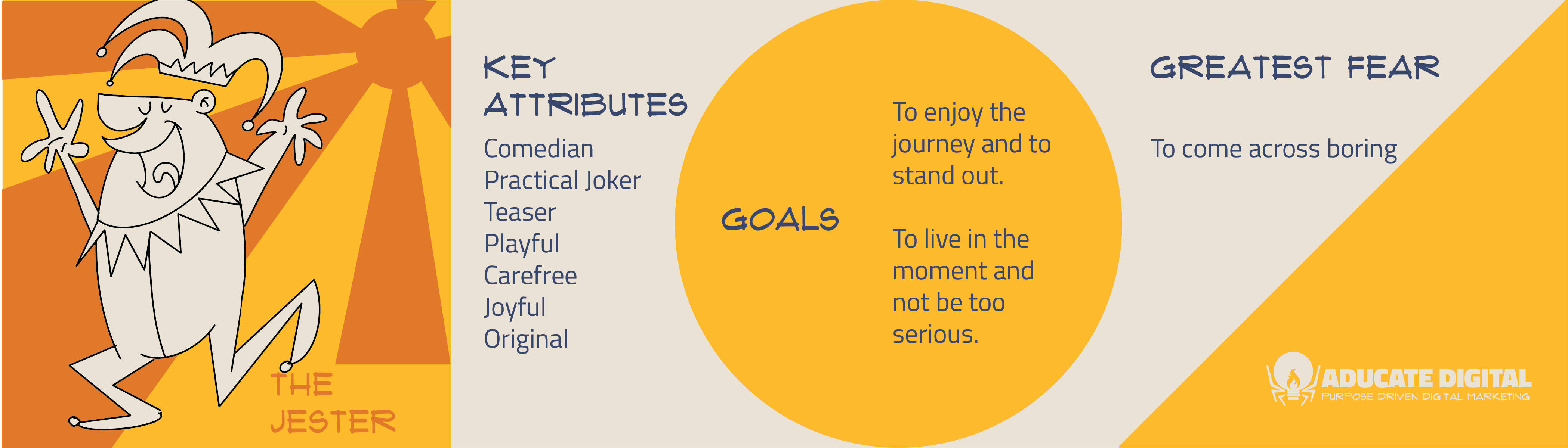 THE JESTER

KEY ATTRIBUTES

Comedian
Practical Joker
Teaser
Playful
Carefree
Joyful
Original

GOALS

To enjoy the journey and to stand out.

To live in the moment and not be too serious.

GREATEST FEAR

To come across boring

ADUCATE DIGITAL
PURPOSE DRIVEN DIGITAL MARKETING